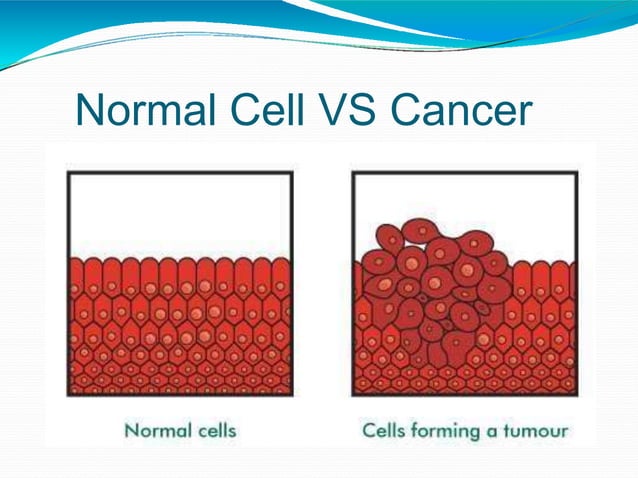 Normal Cell VS Cancer

Normal cells

Cells forming a tumour